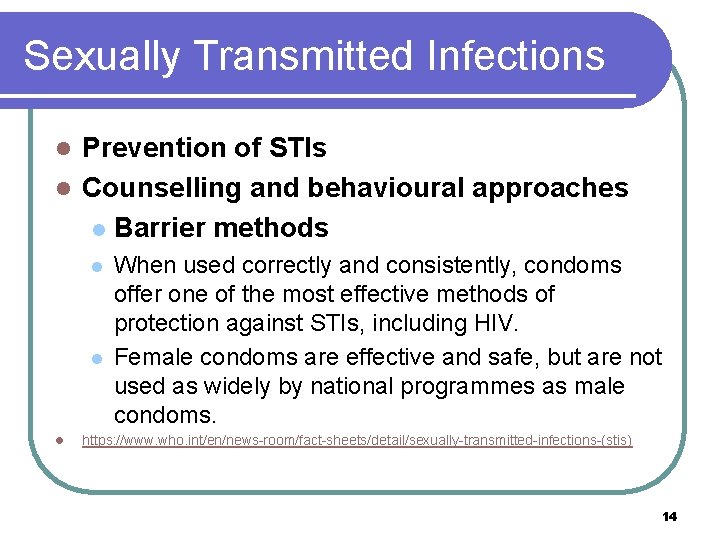 Sexually Transmitted Infections

- Prevention of STIs
- Counselling and behavioural approaches
  - Barrier methods
  - When used correctly and consistently, condoms offer one of the most effective methods of protection against STIs, including HIV.
  - Female condoms are effective and safe, but are not used as widely by national programmes as male condoms.
- https://www.who.int/en/news-room/fact-sheets/detail/sexually-transmitted-infections-(stis)

14